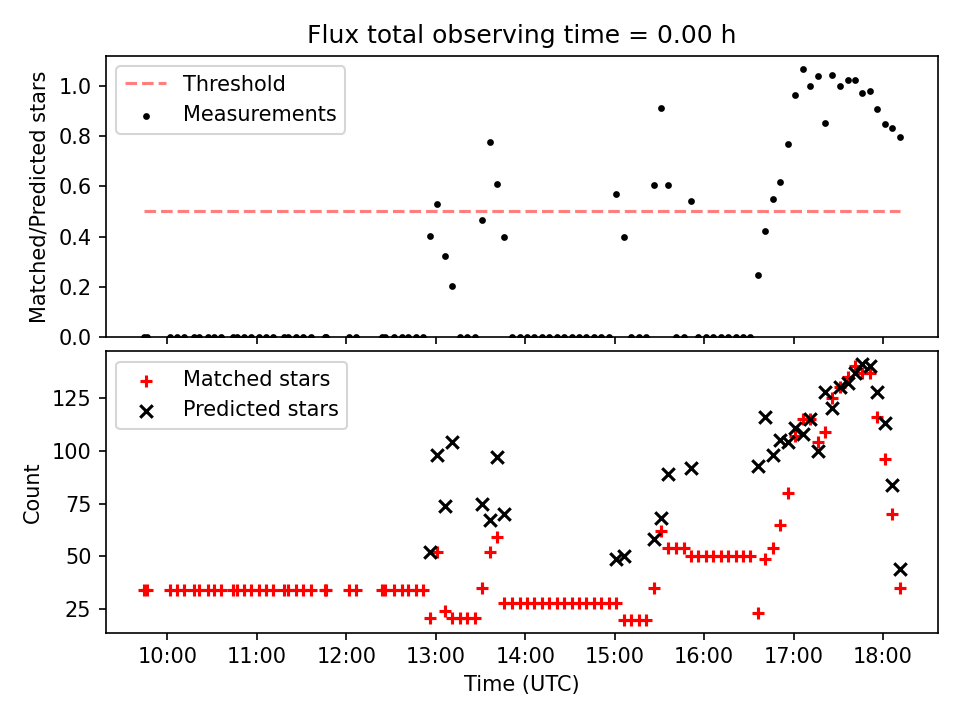 Flux total observing time = 0.00 h

Threshold
Measurements

Matched/Predicted stars

1.0
0.8
0.6
0.4
0.2
0.0

Matched stars
Predicted stars

Count

125
100
75
50
25

10:00 11:00 12:00 13:00 14:00 15:00 16:00 17:00 18:00

Time (UTC)